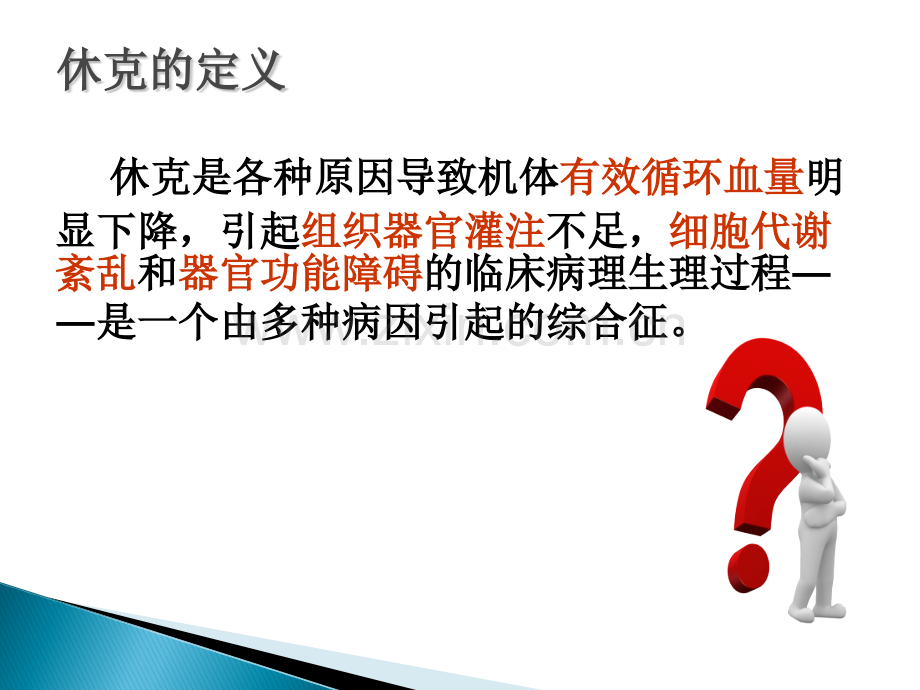 休克的定义

休克是各种原因导致机体有效循环血量明显下降，引起组织器官灌注不足，细胞代谢紊乱和器官功能障碍的临床病理生理过程——是一个由多种病因引起的综合征。

www.zixin.com.cn